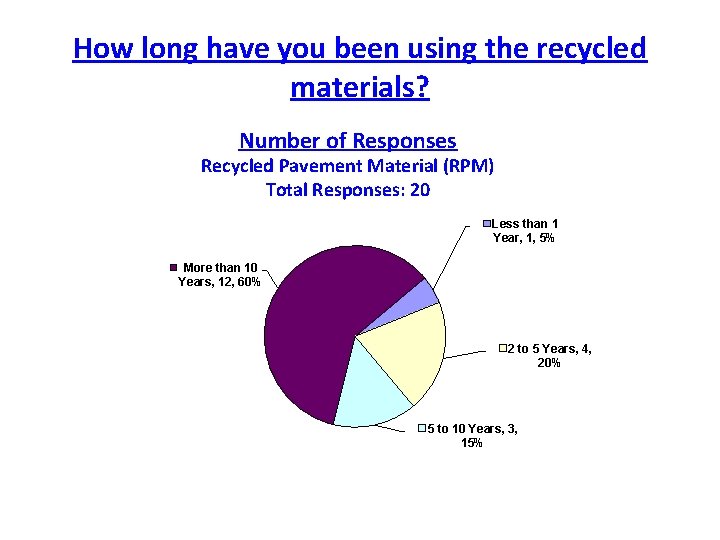 How long have you been using the recycled materials?

Number of Responses
Recycled Pavement Material (RPM)
Total Responses: 20

Less than 1 Year, 1, 5%

More than 10 Years, 12, 60%

2 to 5 Years, 4, 20%

5 to 10 Years, 3, 15%